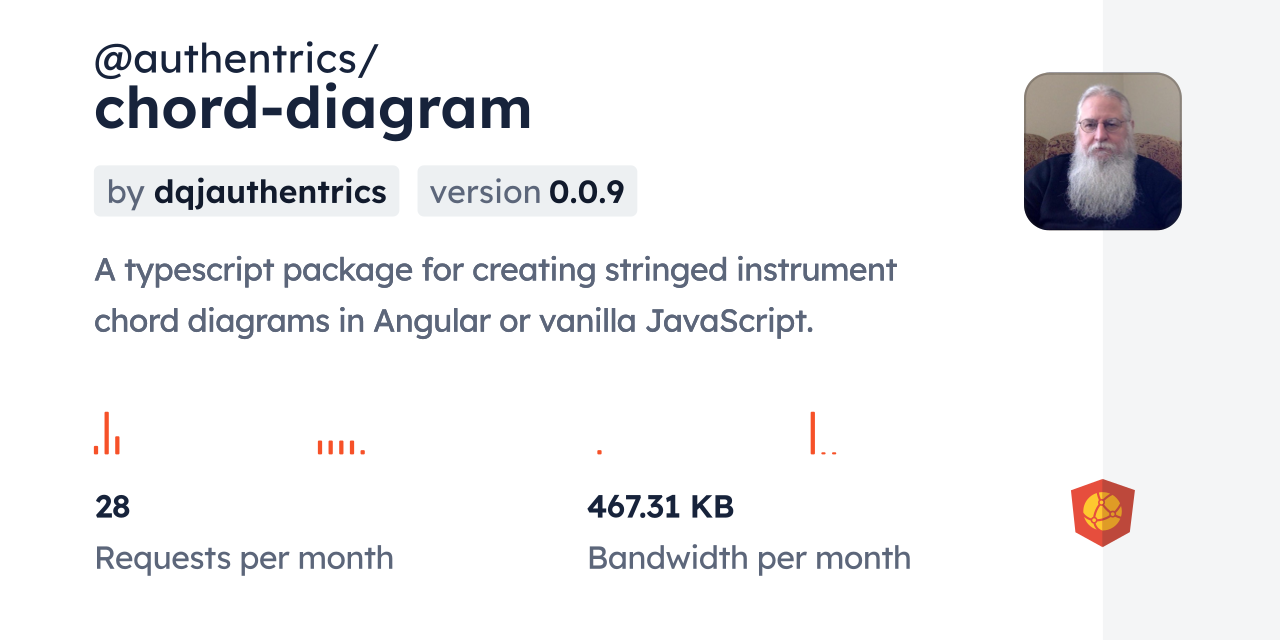 @authentrics/
chord-diagram

by dqjauthentrics version 0.0.9

A typescript package for creating stringed instrument chord diagrams in Angular or vanilla JavaScript.

28
Requests per month

467.31 KB
Bandwidth per month